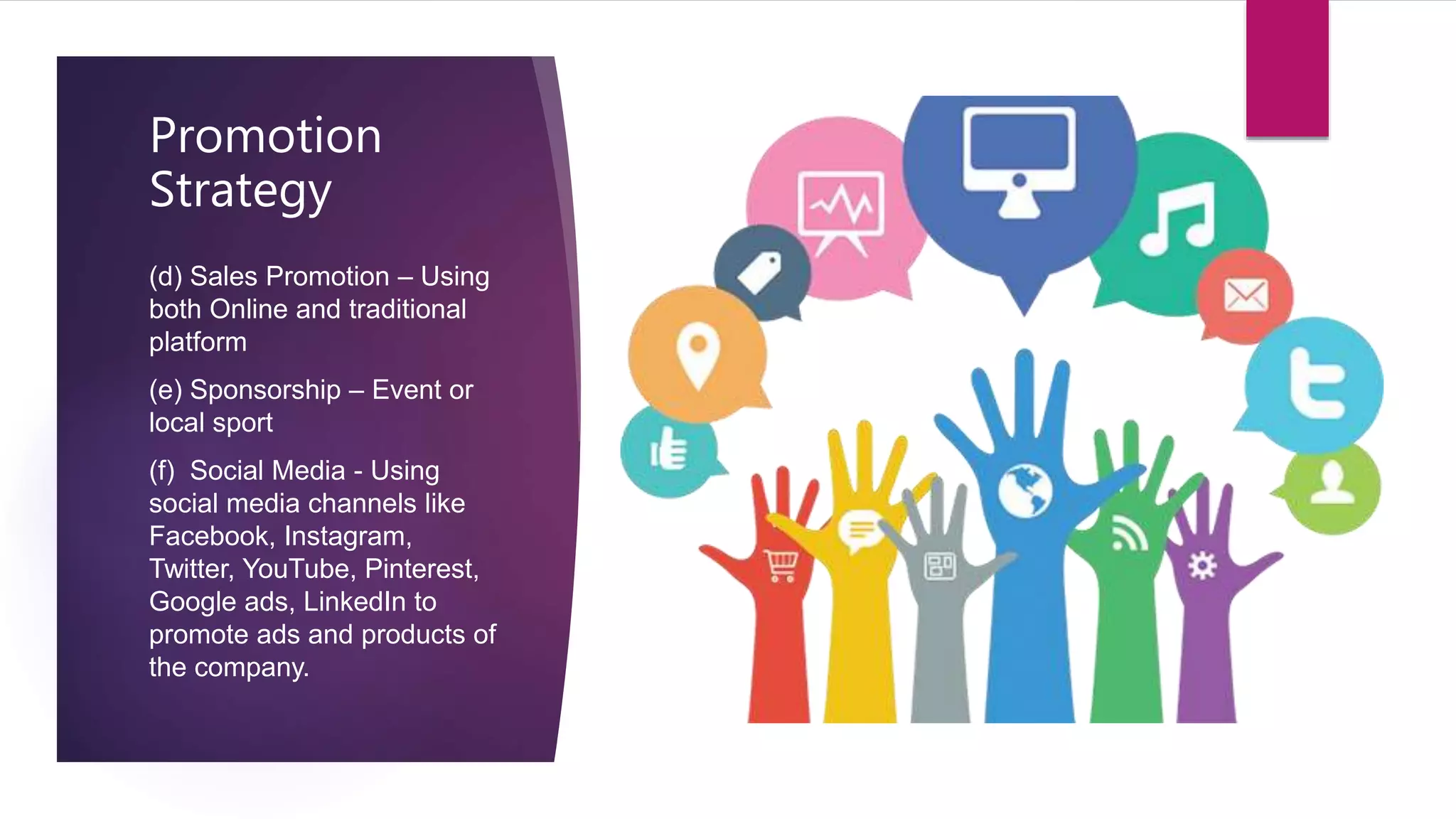 Promotion Strategy

(d) Sales Promotion – Using both Online and traditional platform

(e) Sponsorship – Event or local sport

(f) Social Media - Using social media channels like Facebook, Instagram, Twitter, YouTube, Pinterest, Google ads, LinkedIn to promote ads and products of the company.